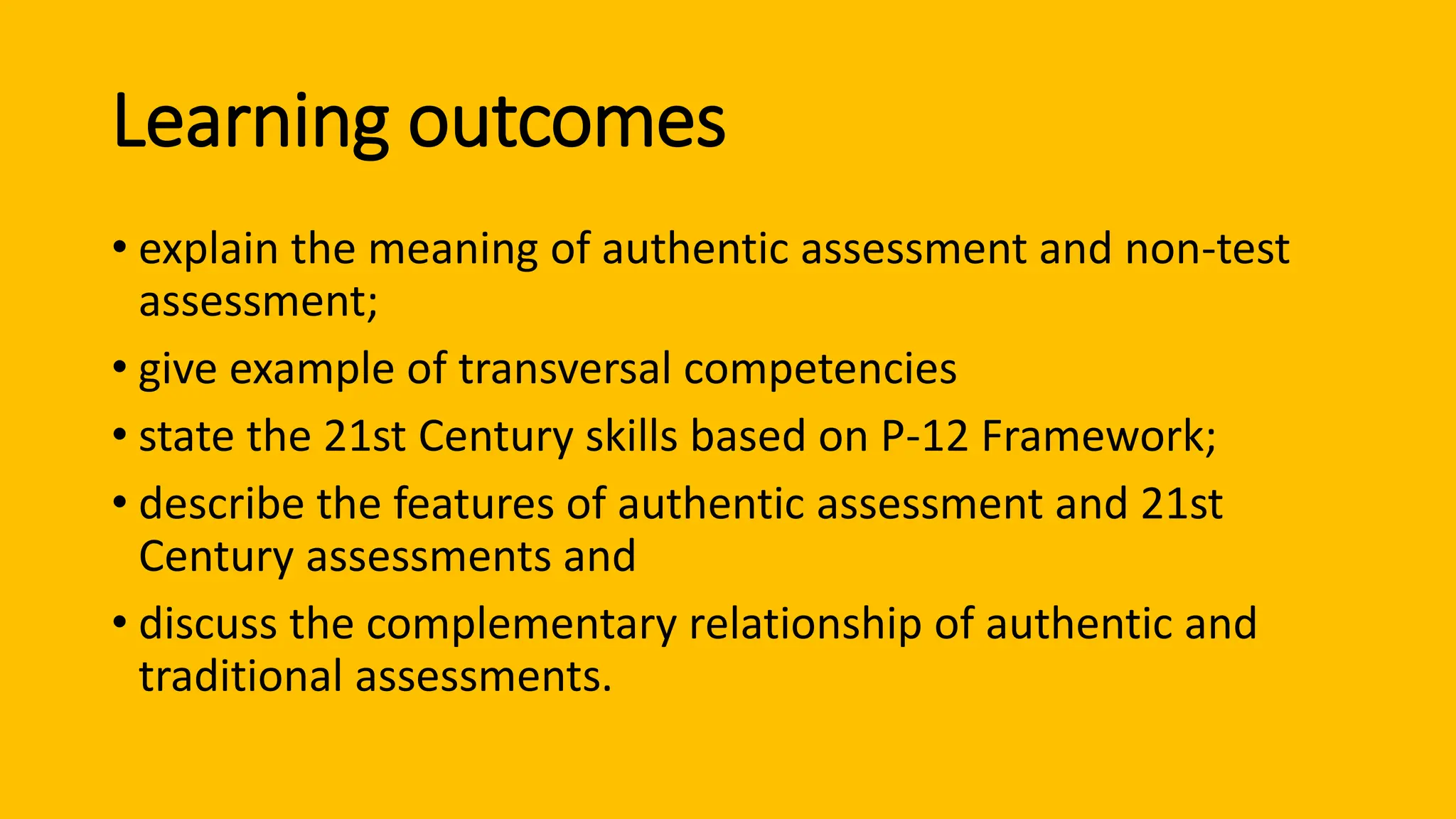 Learning outcomes

• explain the meaning of authentic assessment and non-test assessment;
• give example of transversal competencies
• state the 21st Century skills based on P-12 Framework;
• describe the features of authentic assessment and 21st Century assessments and
• discuss the complementary relationship of authentic and traditional assessments.